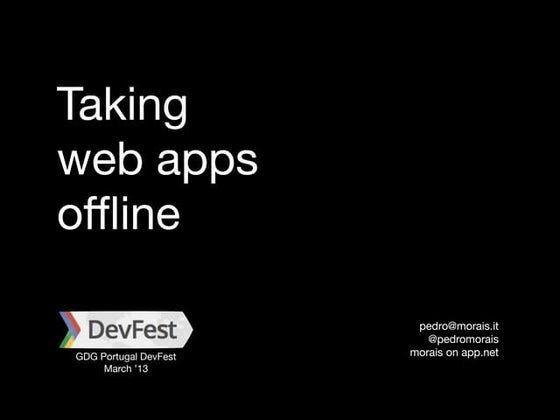 Taking web apps offline

DevFest
GDG Portugal DevFest
March '13

pedro@morais.it
@pedromorais
morais on app.net